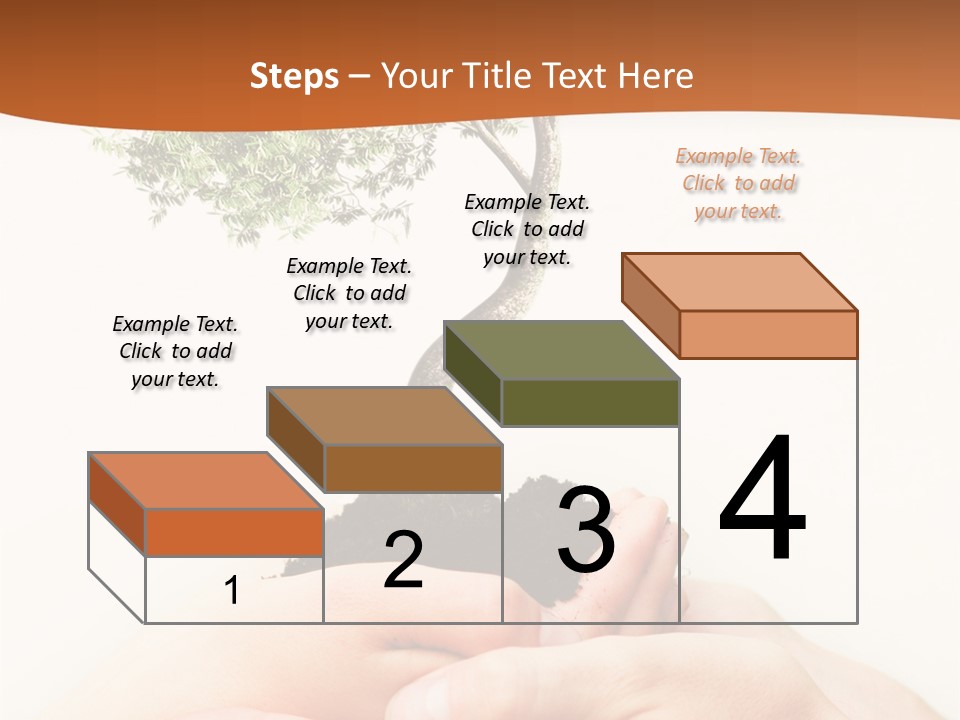 Steps – Your Title Text Here

Example Text. Click to add your text.

Example Text. Click to add your text.

Example Text. Click to add your text.

Example Text. Click to add your text.

1

2

3

4